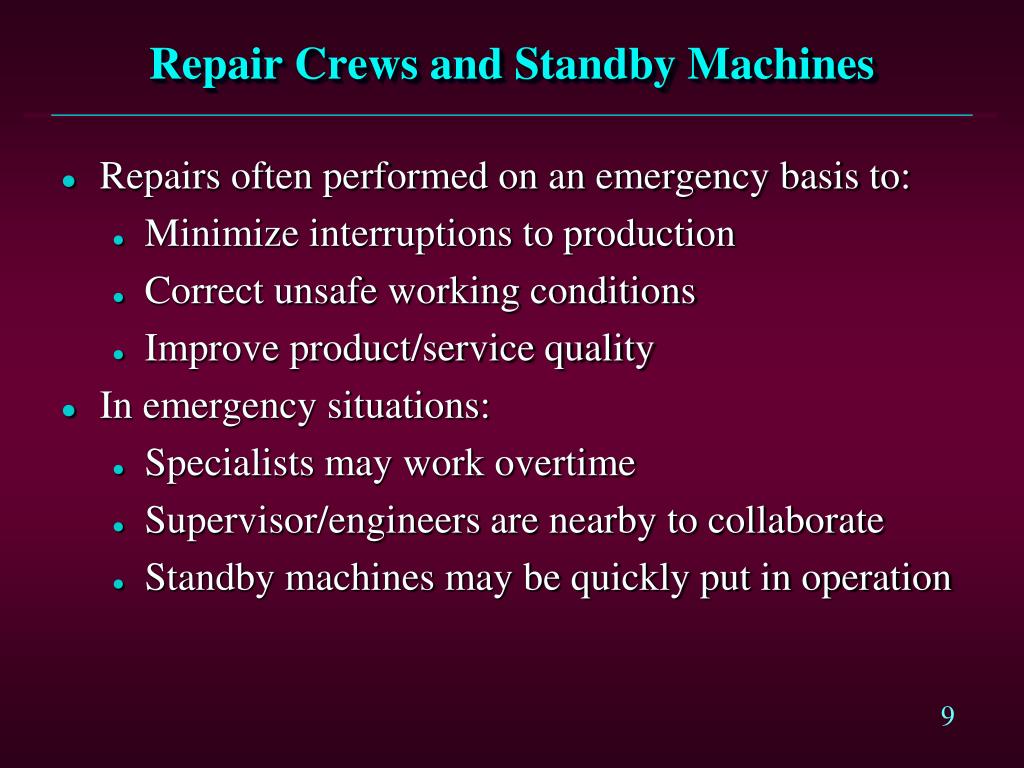 Repair Crews and Standby Machines

- Repairs often performed on an emergency basis to:
  - Minimize interruptions to production
  - Correct unsafe working conditions
  - Improve product/service quality
- In emergency situations:
  - Specialists may work overtime
  - Supervisor/engineers are nearby to collaborate
  - Standby machines may be quickly put in operation

9